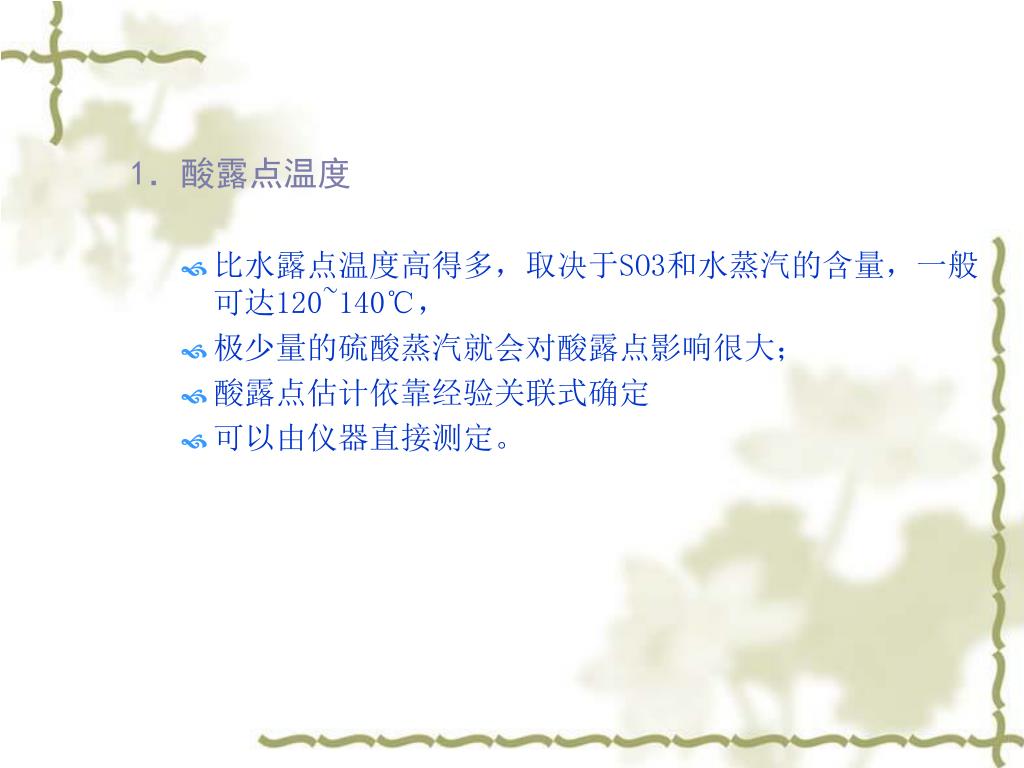 1. 酸露点温度

比水露点温度高得多，取决于SO3和水蒸汽的含量，一般可达120~140℃，

极少量的硫酸蒸汽就会对酸露点影响很大；

酸露点估计依靠经验关联式确定

可以由仪器直接测定。